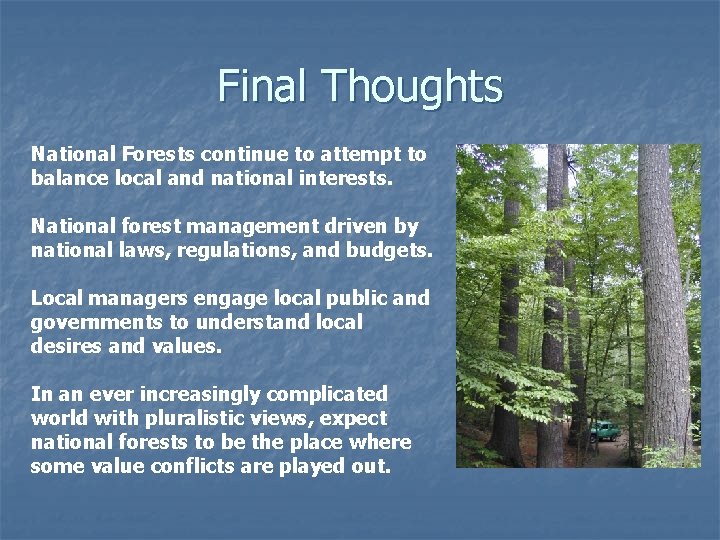 Final Thoughts

National Forests continue to attempt to balance local and national interests.

National forest management driven by national laws, regulations, and budgets.

Local managers engage local public and governments to understand local desires and values.

In an ever increasingly complicated world with pluralistic views, expect national forests to be the place where some value conflicts are played out.